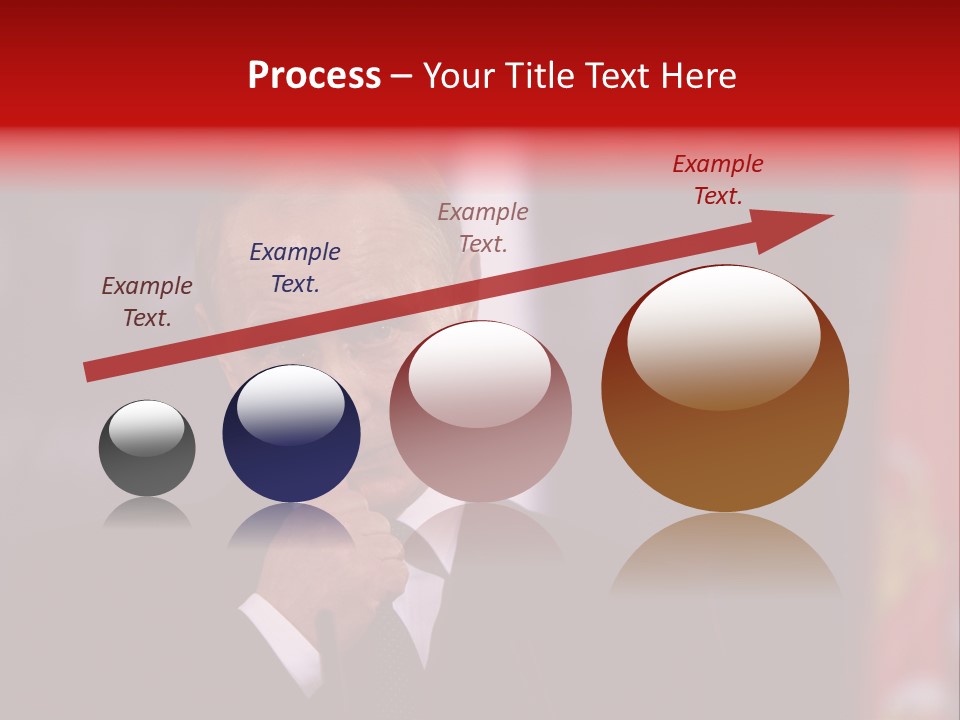 Process – Your Title Text Here

Example Text.

Example Text.

Example Text.

Example Text.